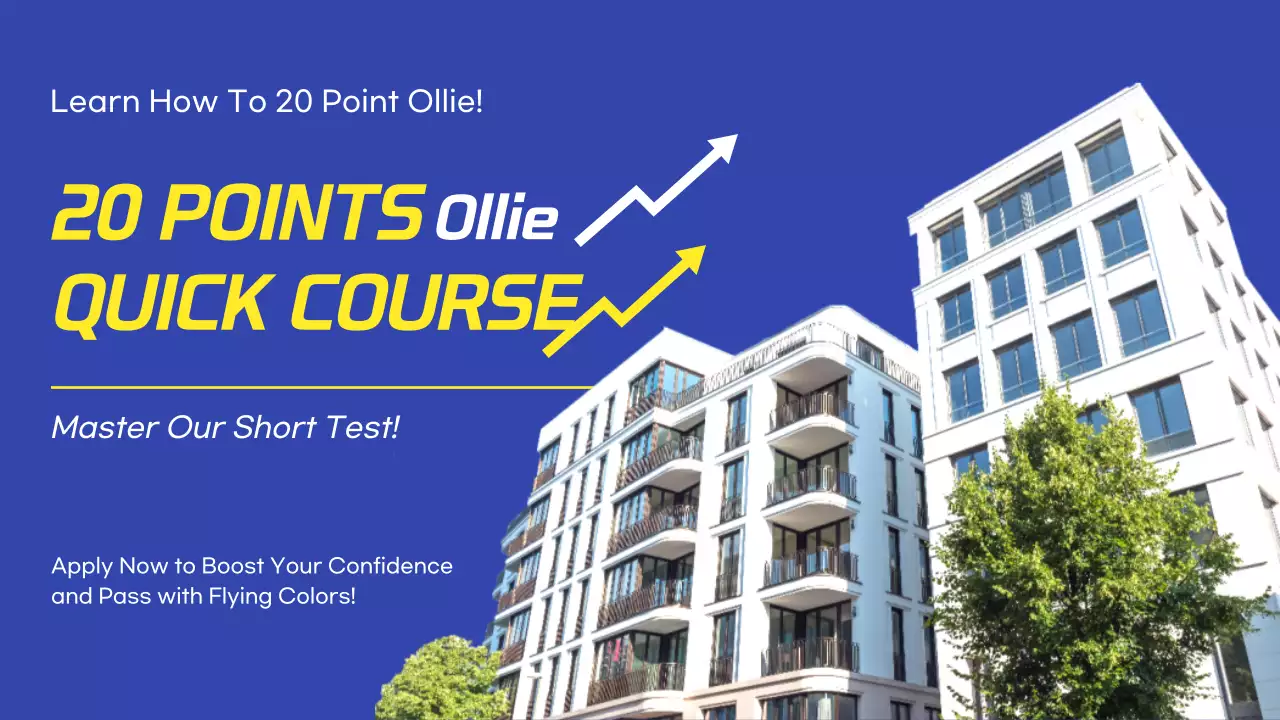 Learn How To 20 Point Ollie!

20 POINTS Ollie
QUICK COURSE

Master Our Short Test!

Apply Now to Boost Your Confidence and Pass with Flying Colors!